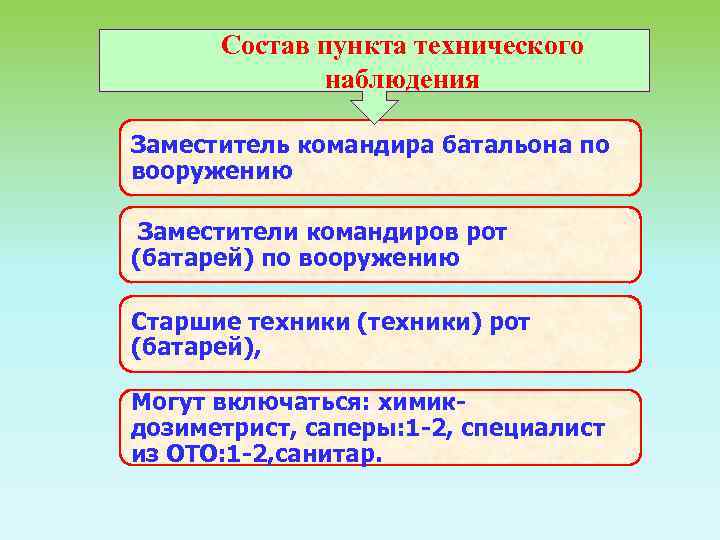 Состав пункта технического наблюдения

Заместитель командира батальона по вооружению

Заместители командиров рот (батарей) по вооружению

Старшие техники (техники) рот (батарей),

Могут включаться: химик-дозиметрист, саперы:1-2, специалист из ОТО:1-2,санитар.